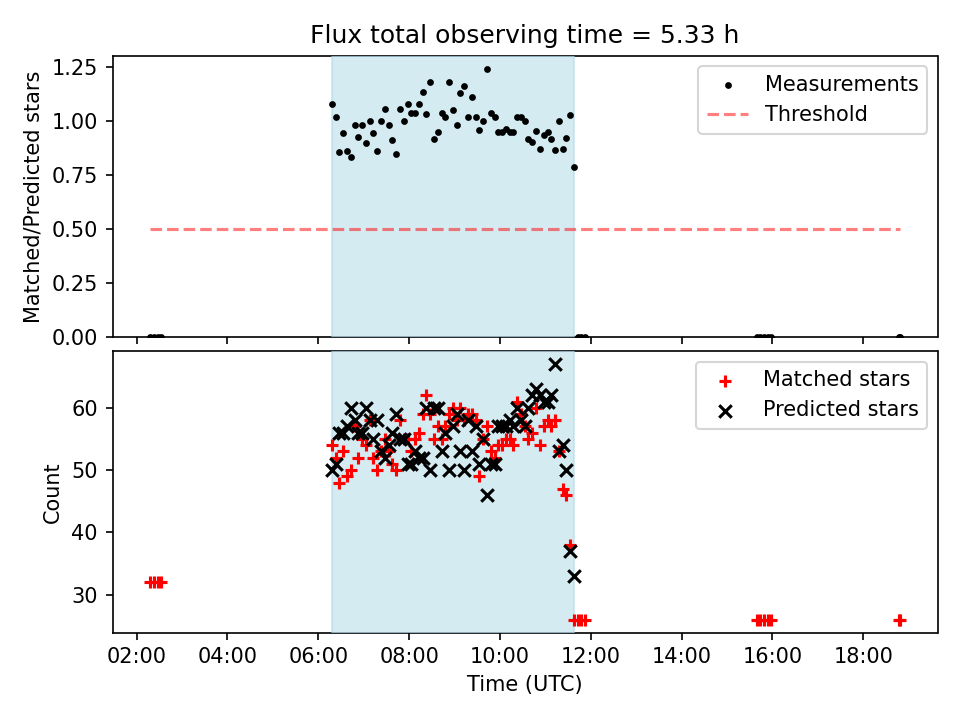 Flux total observing time = 5.33 h

Matched/Predicted stars

1.25
1.00
0.75
0.50
0.25
0.00

Measurements
Threshold

Count

60
50
40
30

Matched stars
Predicted stars

02:00 04:00 06:00 08:00 10:00 12:00 14:00 16:00 18:00

Time (UTC)